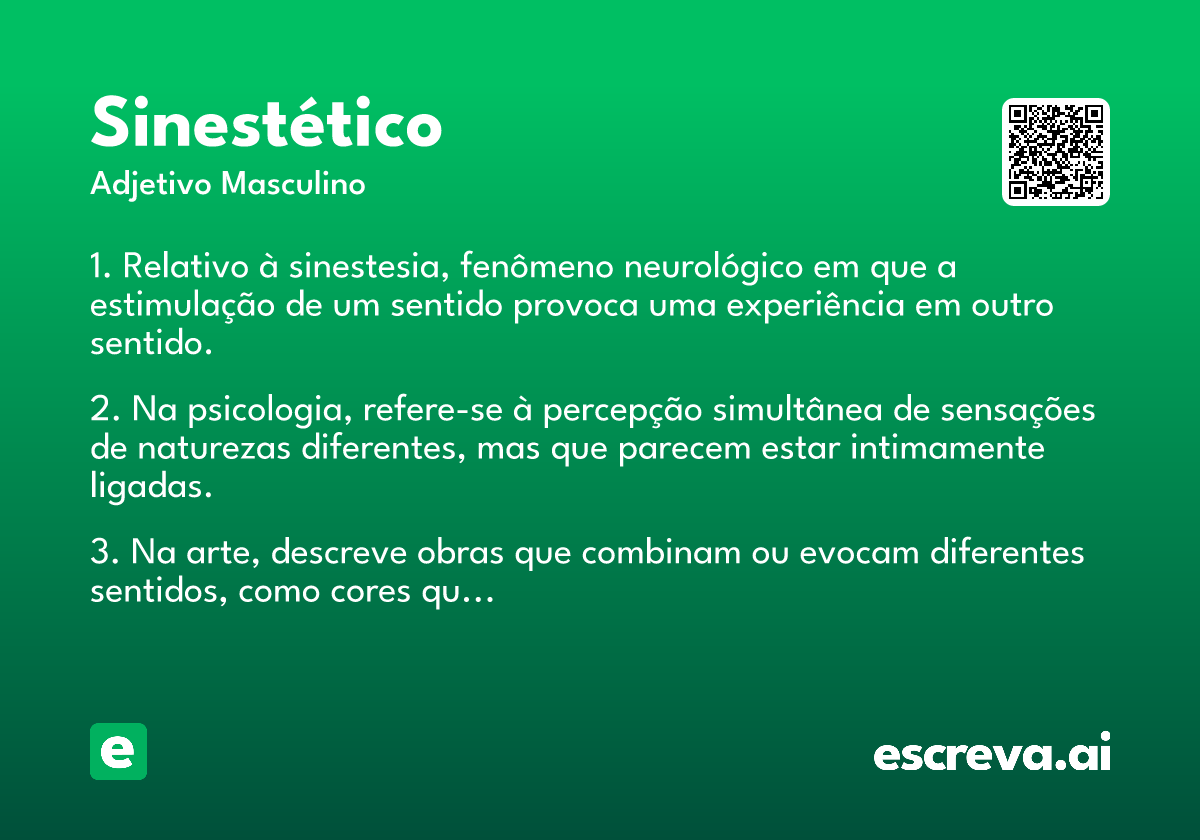 Sinestético

Adjetivo Masculino

1. Relativo à sinestesia, fenômeno neurológico em que a estimulação de um sentido provoca uma experiência em outro sentido.

2. Na psicologia, refere-se à percepção simultânea de sensações de naturezas diferentes, mas que parecem estar intimamente ligadas.

3. Na arte, descreve obras que combinam ou evocam diferentes sentidos, como cores qu...

e

escreva.ai